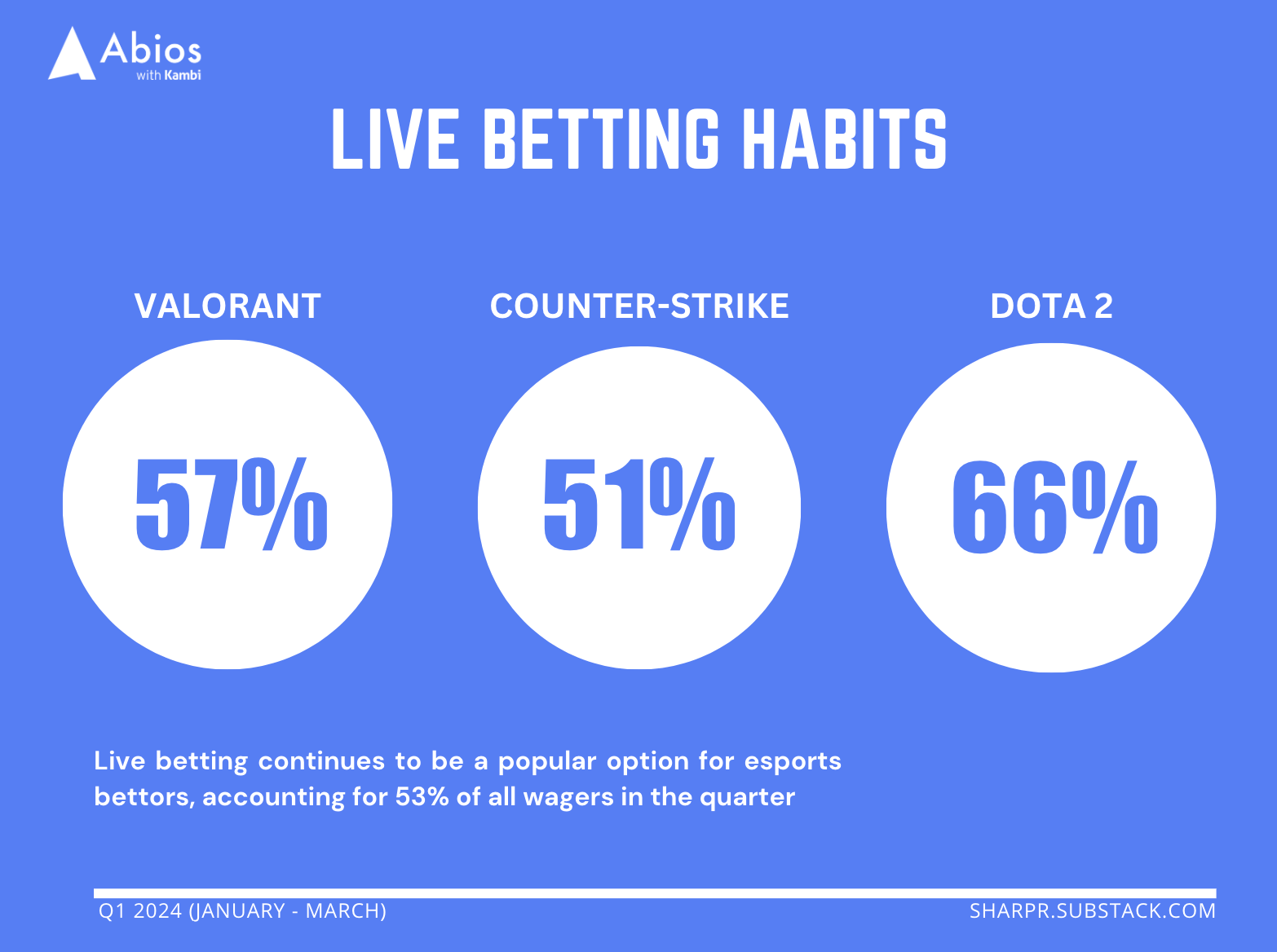 Abios
with Kambi

LIVE BETTING HABITS

VALORANT

57%

COUNTER-STRIKE

51%

DOTA 2

66%

Live betting continues to be a popular option for esports bettors, accounting for 53% of all wagers in the quarter

Q1 2024 (JANUARY - MARCH)

SHARPR.SUBSTACK.COM